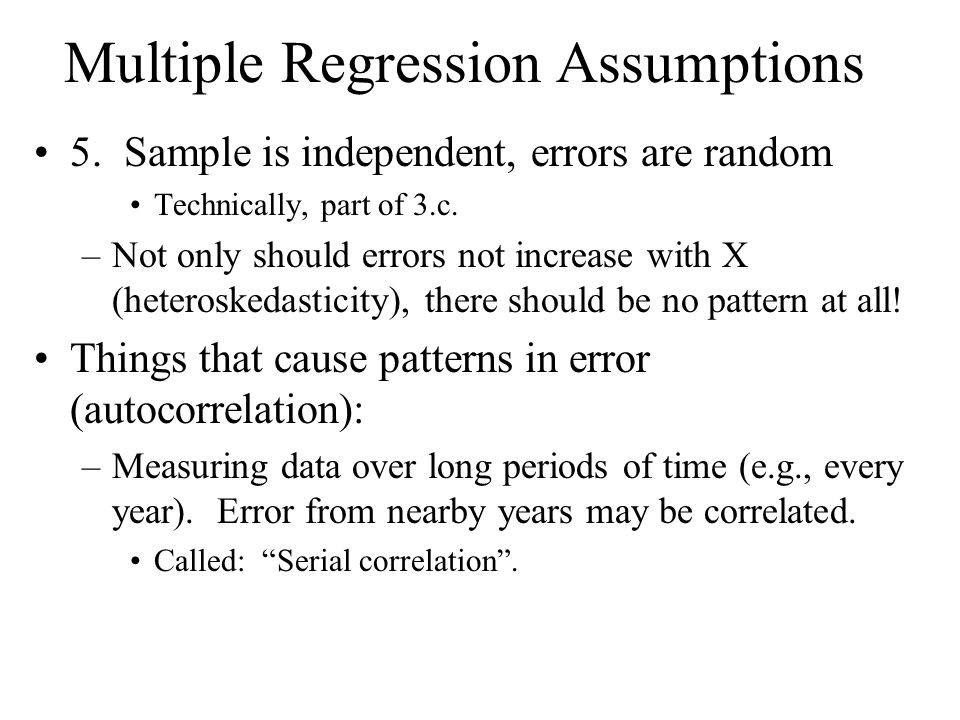 Multiple Regression Assumptions

• 5. Sample is independent, errors are random

• Technically, part of 3.c.

– Not only should errors not increase with X (heteroskedasticity), there should be no pattern at all!

• Things that cause patterns in error (autocorrelation):

– Measuring data over long periods of time (e.g., every year). Error from nearby years may be correlated.

• Called: “Serial correlation”.